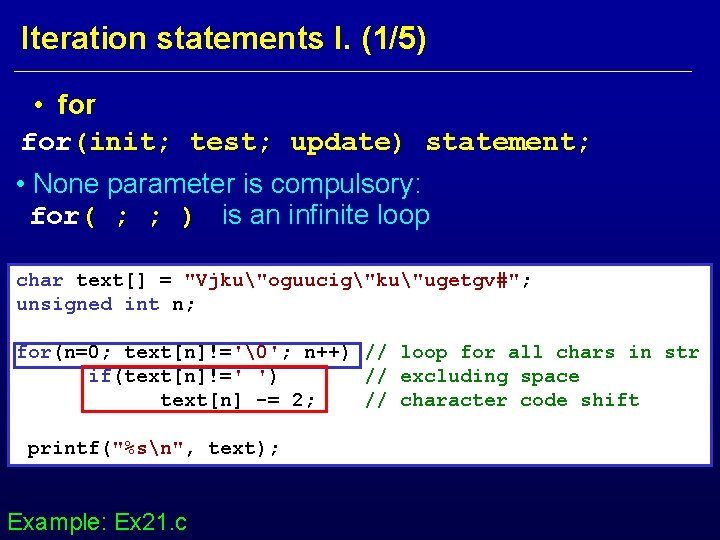 Iteration statements I. (1/5)

• for

for(init; test; update) statement;

• None parameter is compulsory:
for( ; ; ) is an infinite loop

char text[] = "Vjku\"oguucig\"ku\"ugetgv#";
unsigned int n;

for(n=0; text[n]!='\0'; n++) // loop for all chars in str
	if(text[n]!=' ') // excluding space
		text[n] -= 2; // character code shift

printf("%s\n", text);

Example: Ex21.c